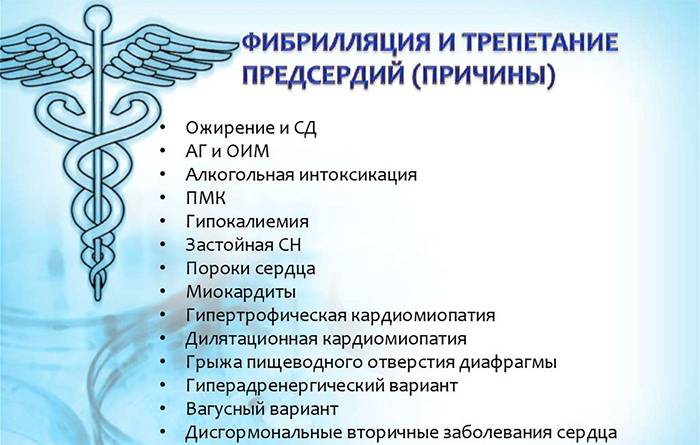 ФИБРИЛЛЯЦИЯ И ТРЕПЕТАНИЕ ПРЕДСЕРДИЙ (ПРИЧИНЫ)

• Ожирение и СД
• АГ и ОИМ
• Алкогольная интоксикация
• ПМК
• Гипокалиемия
• Застойная СН
• Пороки сердца
• Миокардиты
• Гипертрофическая кардиомиопатия
• Дилятационная кардиомиопатия
• Грыжа пищеводного отверстия диафрагмы
• Гиперадренергический вариант
• Вагусный вариант
• Дисгормональные вторичные заболевания сердца